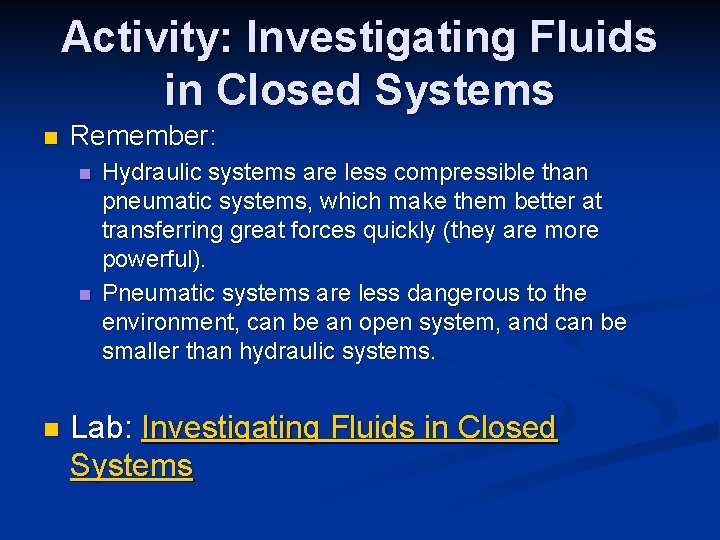 Activity: Investigating Fluids in Closed Systems

Remember:

Hydraulic systems are less compressible than pneumatic systems, which make them better at transferring great forces quickly (they are more powerful).

Pneumatic systems are less dangerous to the environment, can be an open system, and can be smaller than hydraulic systems.

Lab: Investigating Fluids in Closed Systems